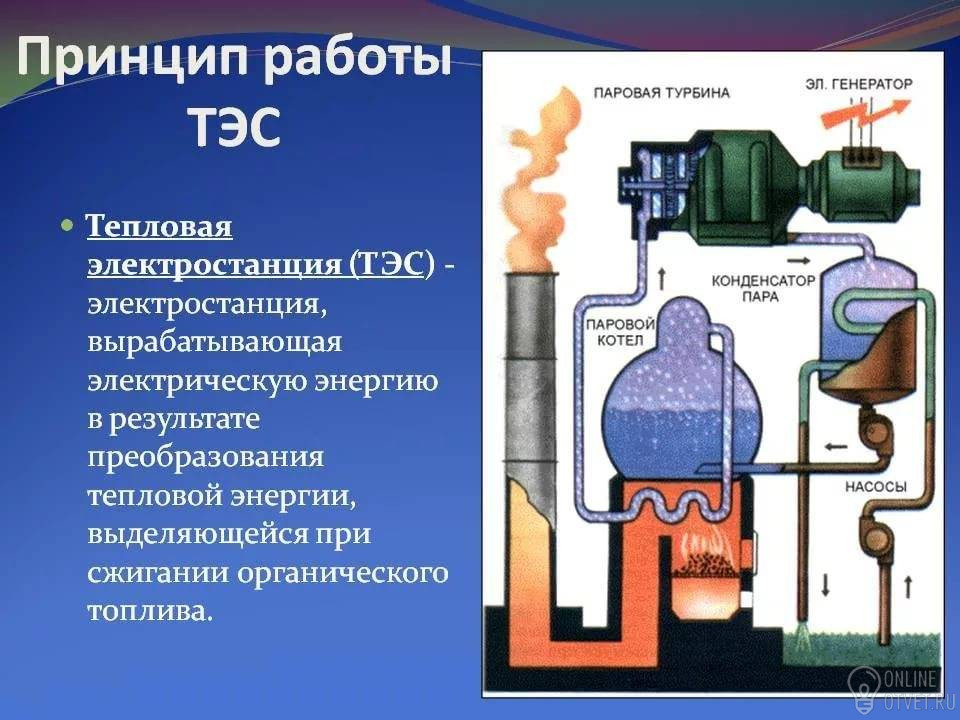 Принцип работы ТЭС

• Тепловая электростанция (ТЭС) - электростанция, вырабатывающая электрическую энергию в результате преобразования тепловой энергии, выделяющейся при сжигании органического топлива.

ПАРОВАЯ ТУРБИНА

ЭЛ. ГЕНЕРАТОР

КОНДЕНСАТОР ПАРА

ПАРОВОЙ КОТЕЛ

НАСОСЫ

ONLINE OTVET.RU